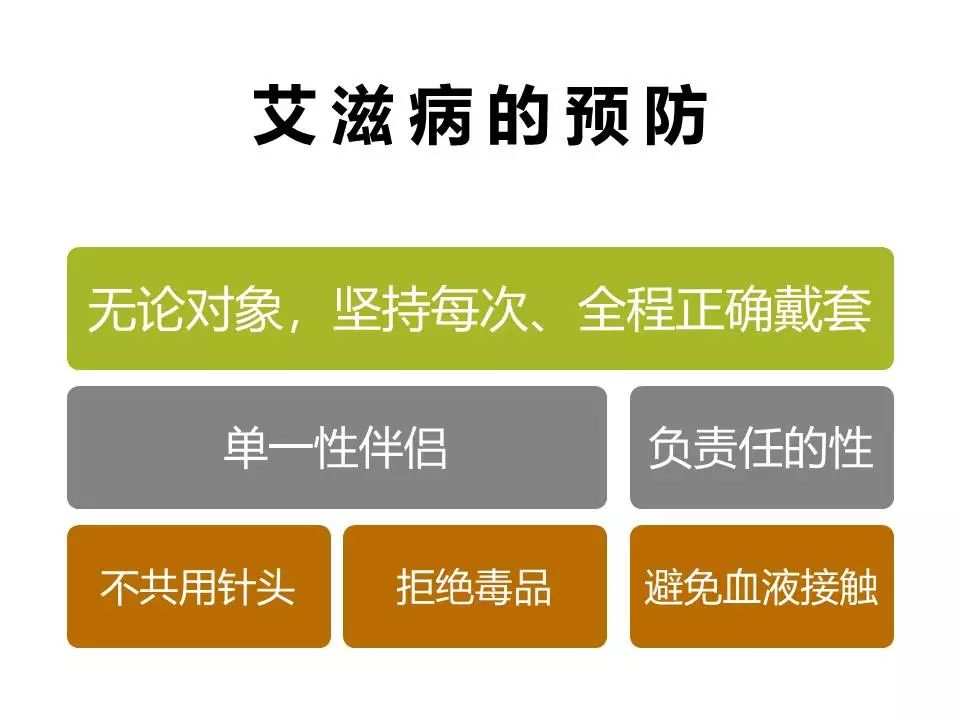 艾滋病的预防

无论对象，坚持每次、全程正确戴套

单一性伴侣

负责任的性

不共用针头

拒绝毒品

避免血液接触